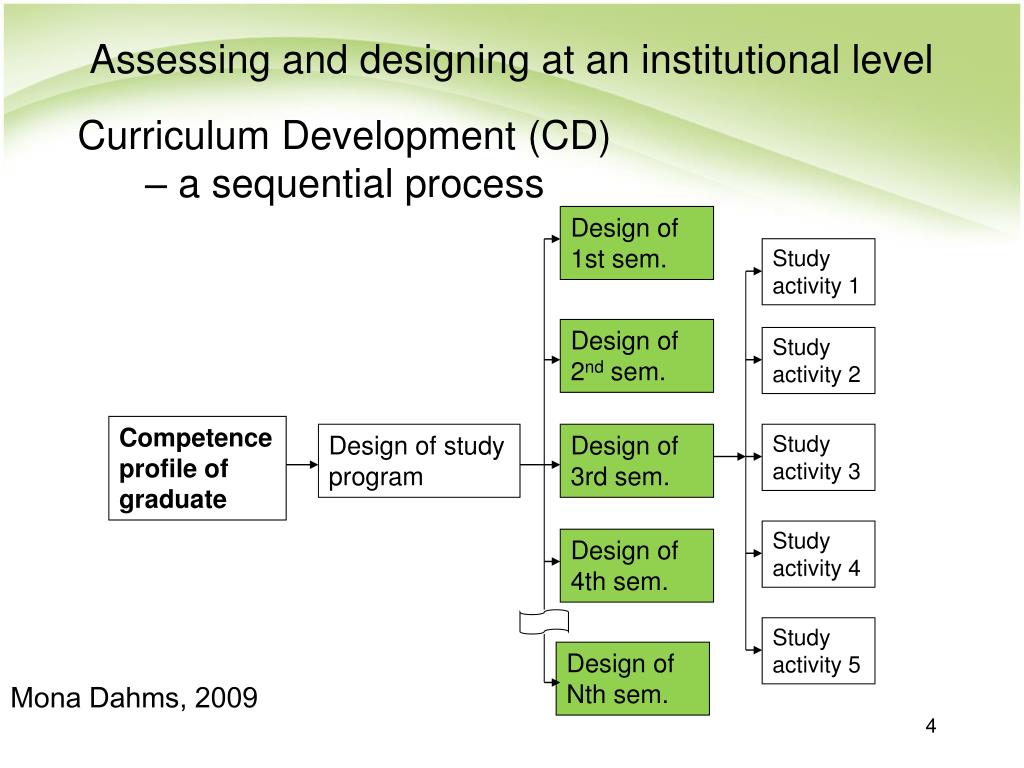 Assessing and designing at an institutional level

Curriculum Development (CD) – a sequential process

Competence profile of graduate

Design of study program

Design of 1st sem.

Design of $2^{nd}$ sem.

Design of 3rd sem.

Design of 4th sem.

Design of Nth sem.

Study activity 1

Study activity 2

Study activity 3

Study activity 4

Study activity 5

Mona Dahms, 2009

4